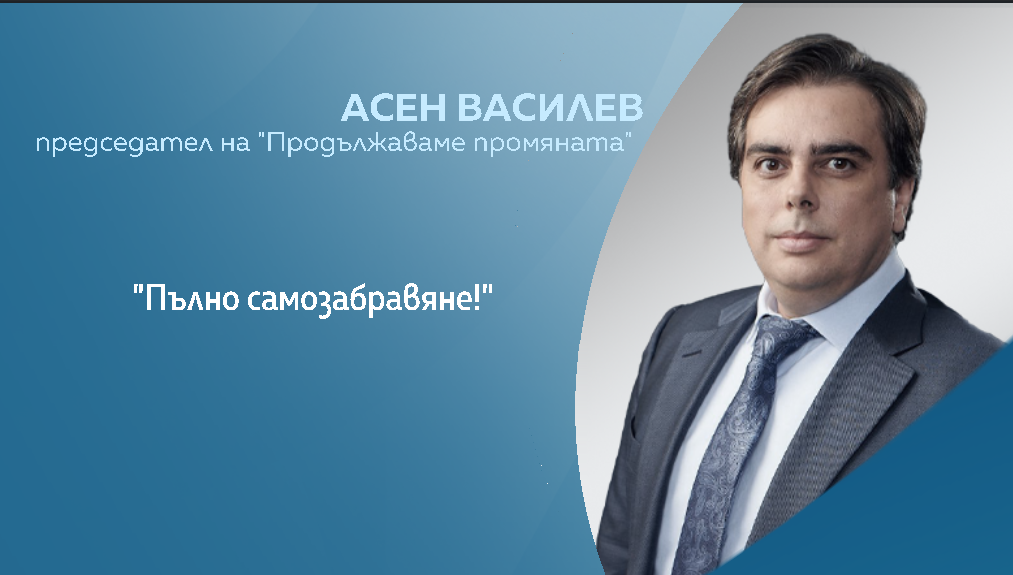 АСЕН ВАСИЛЕВ
председател на "Продължаваме промяната"

"Пълно самозабравяне!"